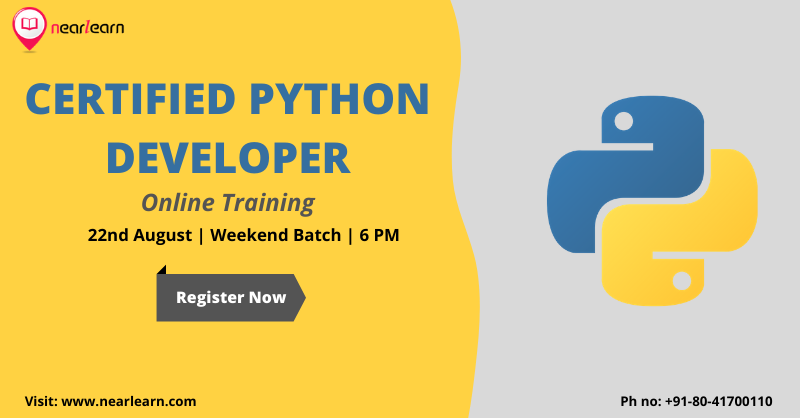 nearlearn

CERTIFIED PYTHON DEVELOPER

Online Training

22nd August | Weekend Batch | 6 PM

Register Now

Visit: www.nearlearn.com

Ph no: +91-80-41700110